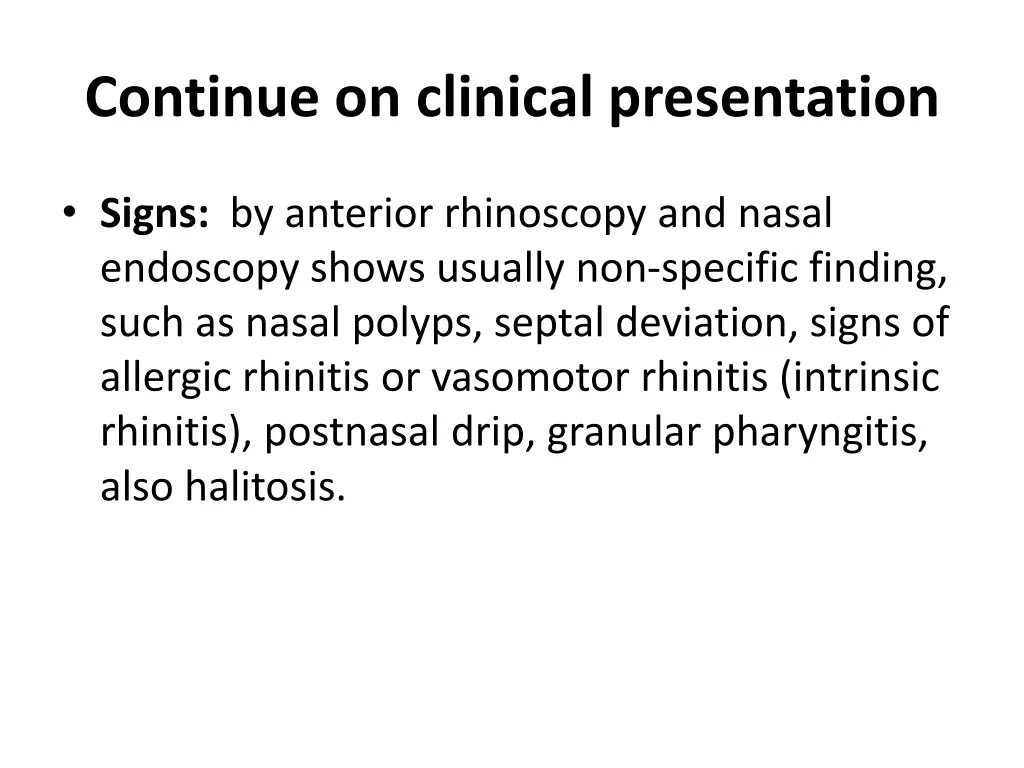 Continue on clinical presentation

• Signs: by anterior rhinoscopy and nasal endoscopy shows usually non-specific finding, such as nasal polyps, septal deviation, signs of allergic rhinitis or vasomotor rhinitis (intrinsic rhinitis), postnasal drip, granular pharyngitis, also halitosis.